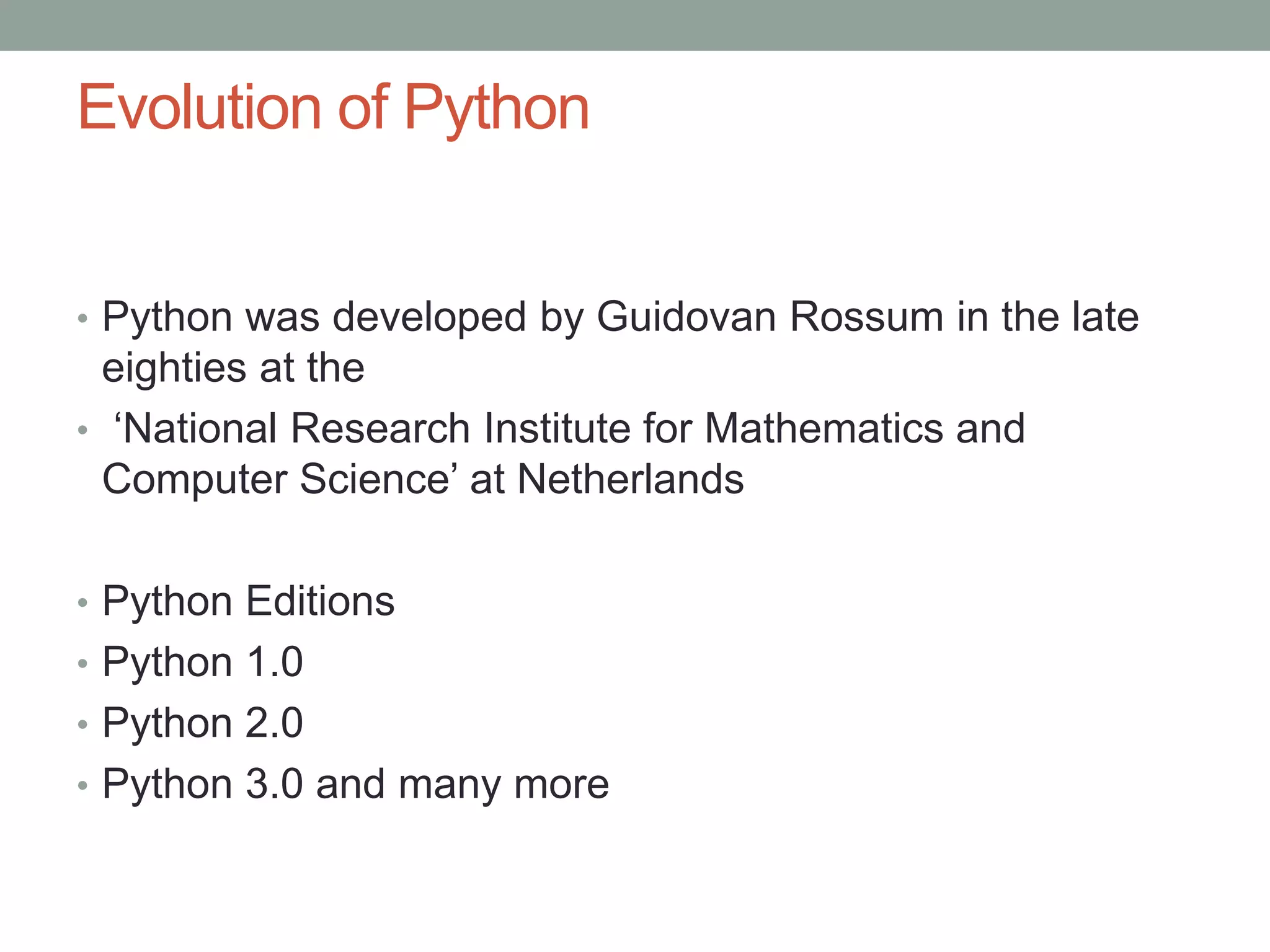 Evolution of Python

• Python was developed by Guidovan Rossum in the late eighties at the
• ‘National Research Institute for Mathematics and Computer Science’ at Netherlands

• Python Editions
• Python 1.0
• Python 2.0
• Python 3.0 and many more